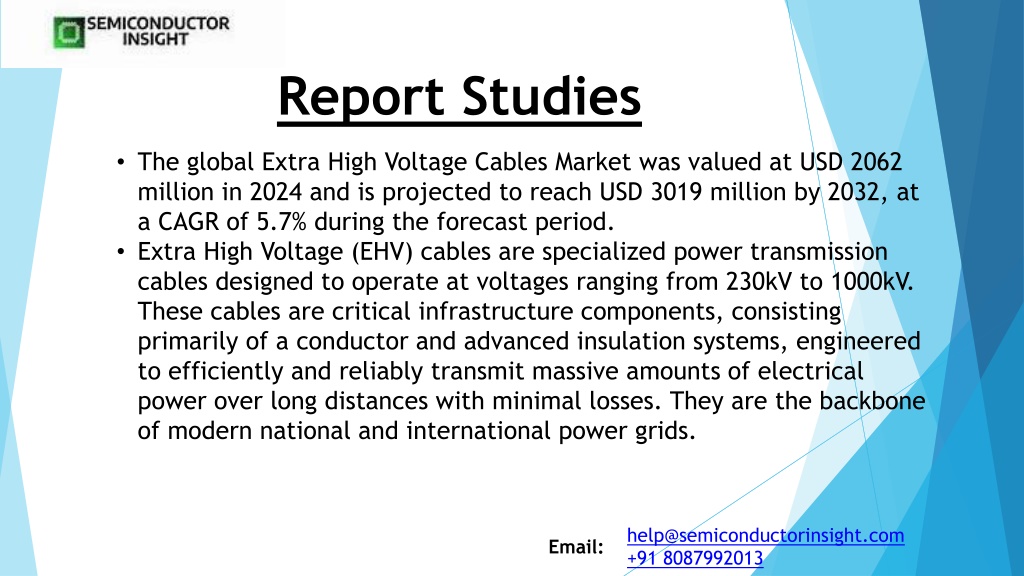 SEMICONDUCTOR INSIGHT

Report Studies

• The global Extra High Voltage Cables Market was valued at USD 2062 million in 2024 and is projected to reach USD 3019 million by 2032, at a CAGR of 5.7% during the forecast period.
• Extra High Voltage (EHV) cables are specialized power transmission cables designed to operate at voltages ranging from 230kV to 1000kV. These cables are critical infrastructure components, consisting primarily of a conductor and advanced insulation systems, engineered to efficiently and reliably transmit massive amounts of electrical power over long distances with minimal losses. They are the backbone of modern national and international power grids.

Email: help@semiconductorinsight.com
+91 8087992013